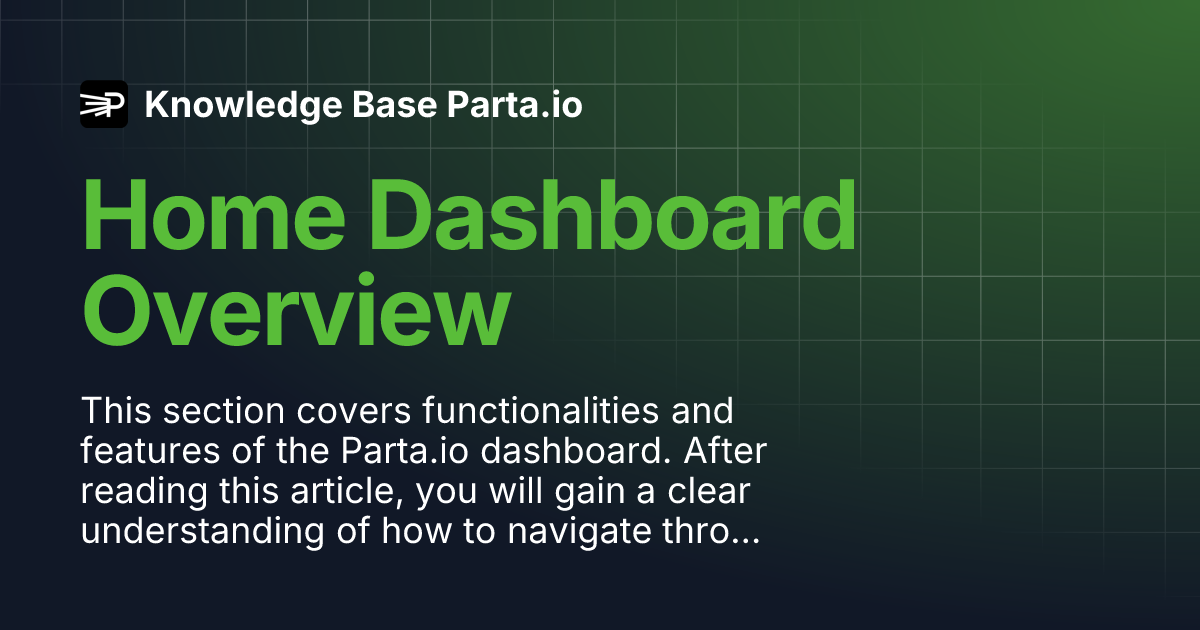 Knowledge Base Parta.io

Home Dashboard Overview

This section covers functionalities and features of the Parta.io dashboard. After reading this article, you will gain a clear understanding of how to navigate thro...